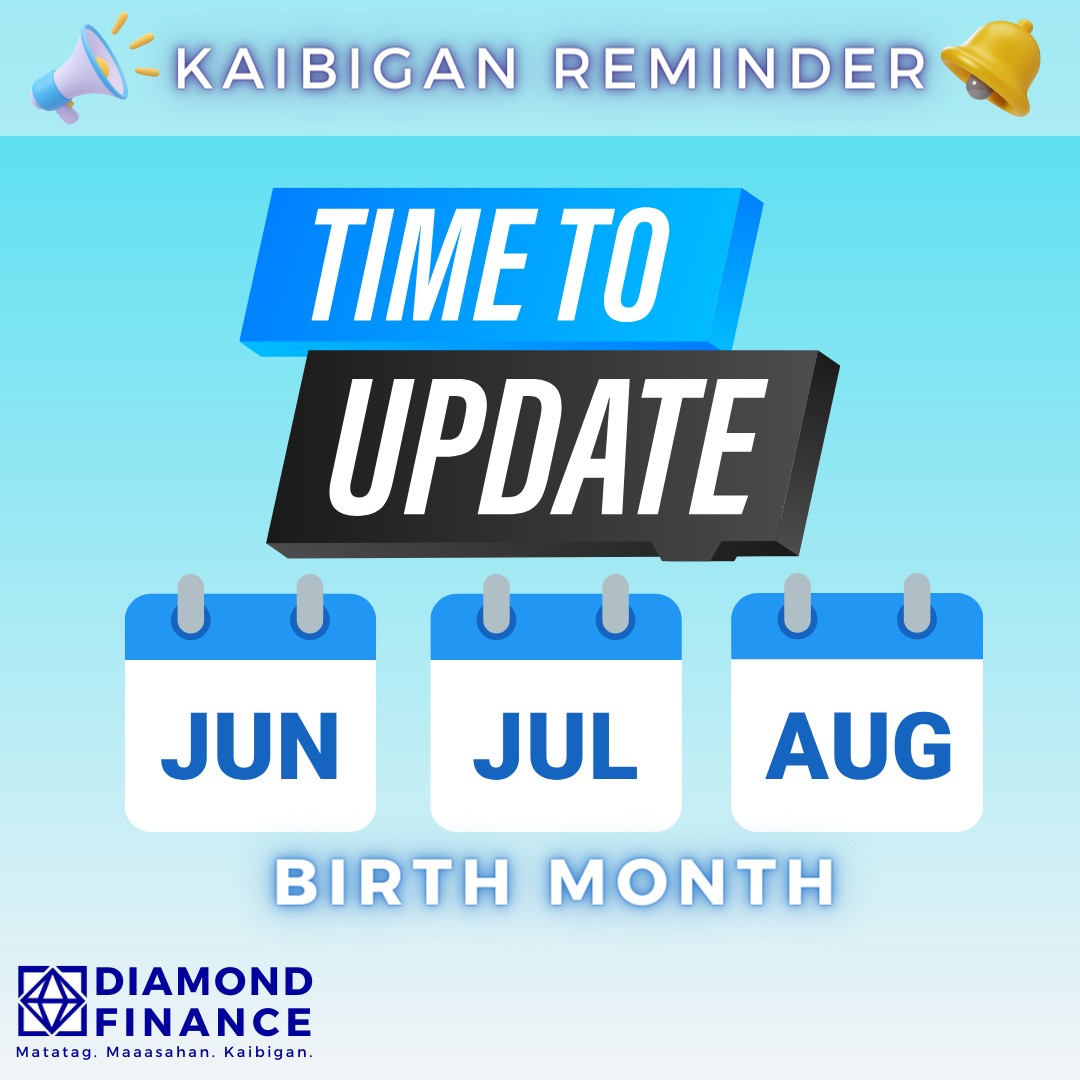 KAIBIGAN REMINDER

TIME TO
UPDATE

JUN
JUL
AUG

BIRTH MONTH

DIAMOND
FINANCE
Matatag. Maaasahan. Kaibigan.